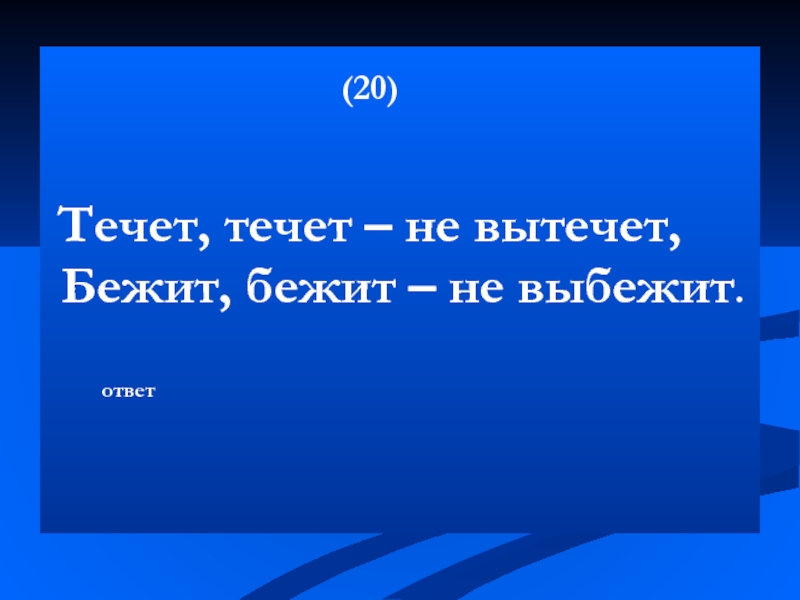 (20)

Течет, течет – не вытечет,
Бежит, бежит – не выбежит.

ответ